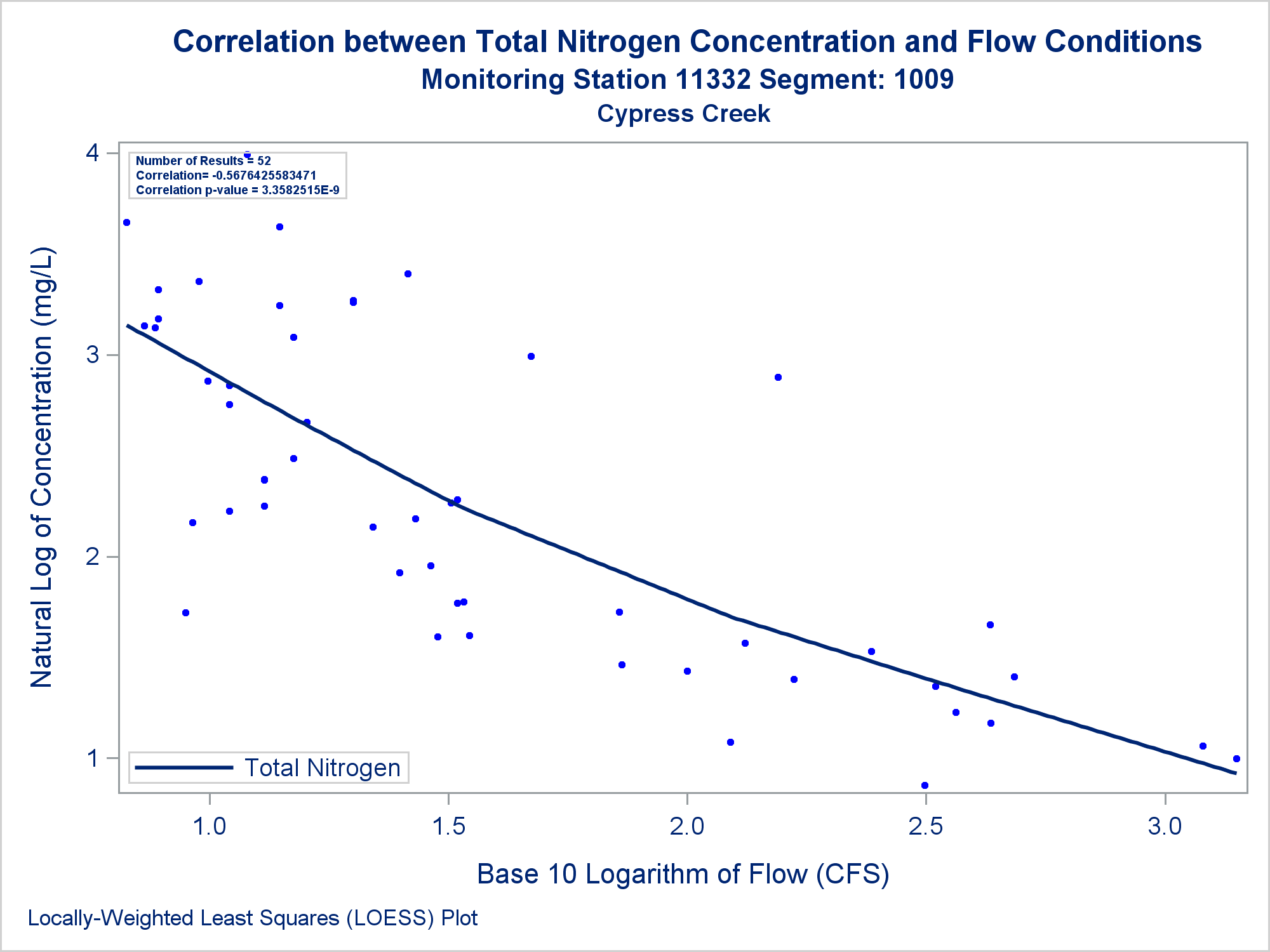 Correlation between Total Nitrogen Concentration and Flow Conditions
Monitoring Station 11332 Segment: 1009
Cypress Creek

Number of Results = 52
Correlation= -0.5676425583471
Correlation p-value = 3.3582515E-9

Natural Log of Concentration (mg/L)

4
3
2
1

Total Nitrogen

1.0
1.5
2.0
2.5
3.0

Base 10 Logarithm of Flow (CFS)

Locally-Weighted Least Squares (LOESS) Plot